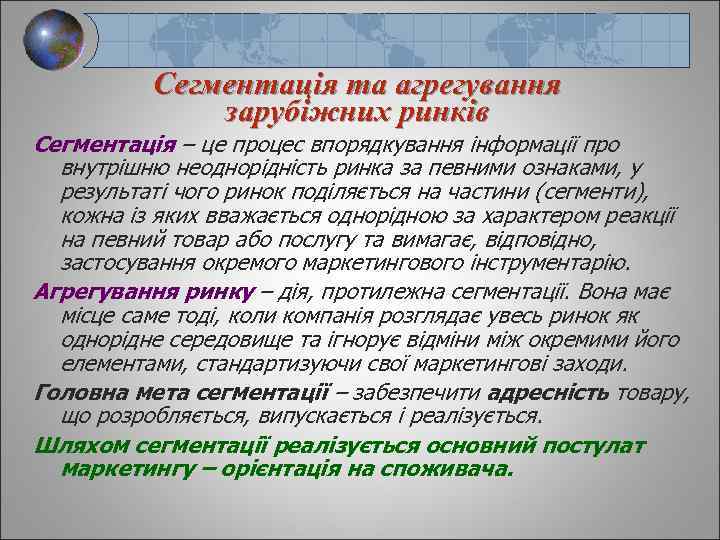 Сегментація та агрегування зарубіжних ринків

Сегментація – це процес впорядкування інформації про внутрішню неоднорідність ринка за певними ознаками, у результаті чого ринок поділяється на частини (сегменти), кожна із яких вважається однорідною за характером реакції на певний товар або послугу та вимагає, відповідно, застосування окремого маркетингового інструментарію.

Агрегування ринку – дія, протилежна сегментації. Вона має місце саме тоді, коли компанія розглядає увесь ринок як однорідне середовище та ігнорує відміни між окремими його елементами, стандартизуючи свої маркетингові заходи.

Головна мета сегментації – забезпечити адресність товару, що розробляється, випускається і реалізується.

Шляхом сегментації реалізується основний постулат маркетингу – орієнтація на споживача.